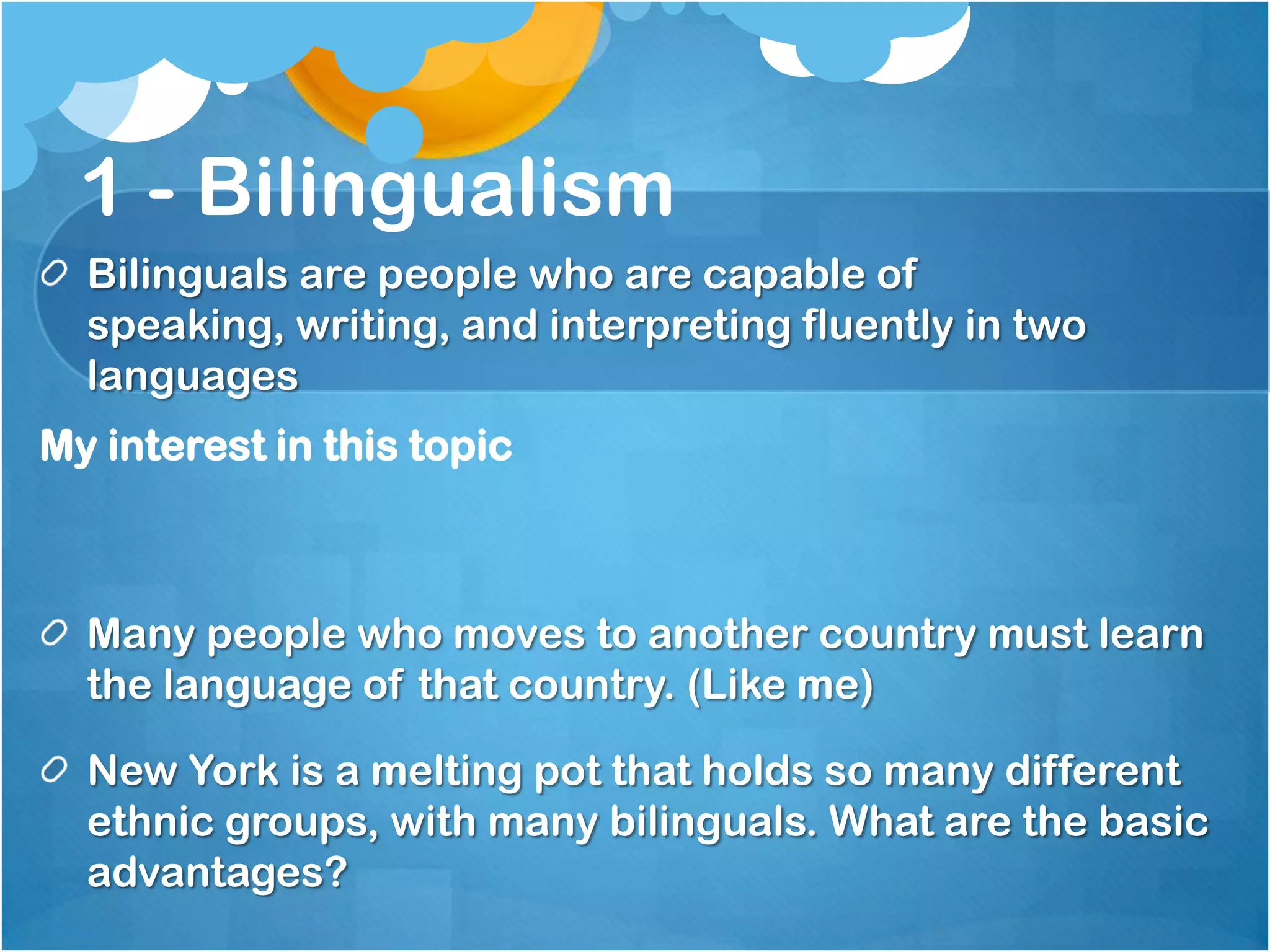 1 - Bilingualism

Bilinguals are people who are capable of speaking, writing, and interpreting fluently in two languages

My interest in this topic

Many people who moves to another country must learn the language of that country. (Like me)

New York is a melting pot that holds so many different ethnic groups, with many bilinguals. What are the basic advantages?